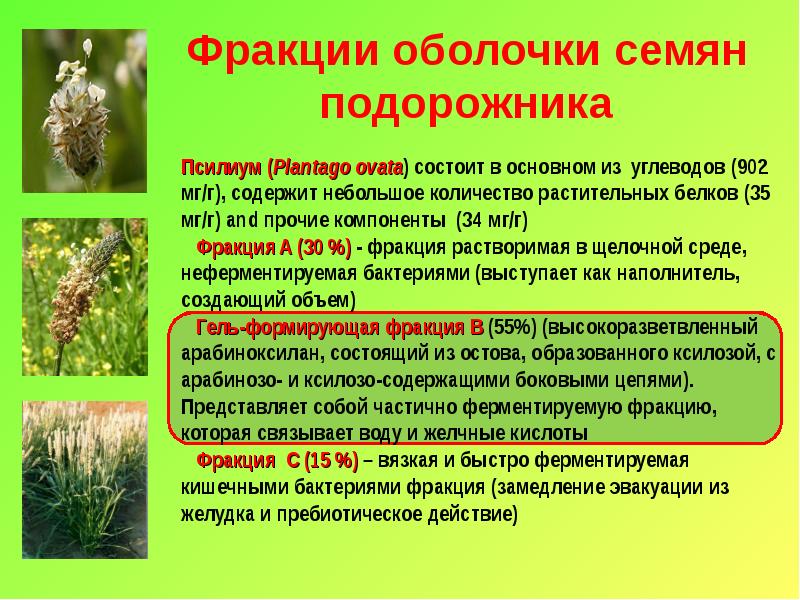 Фракции оболочки семян подорожника

Псилиум (Plantago ovata) состоит в основном из углеводов (902 мг/г), содержит небольшое количество растительных белков (35 мг/г) and прочие компоненты (34 мг/г)

Фракция А (30 %) - фракция растворимая в щелочной среде, неферментируемая бактериями (выступает как наполнитель, создающий объем)

Гель-формирующая фракция В (55%) (высокоразветвленный арабиноксилан, состоящий из остова, образованного ксилозой, с арабинозо- и ксилозо-содержащими боковыми цепями). Представляет собой частично ферментируемую фракцию, которая связывает воду и желчные кислоты

Фракция С (15 %) – вязкая и быстро ферментируемая кишечными бактериями фракция (замедление эвакуации из желудка и пребиотическое действие)